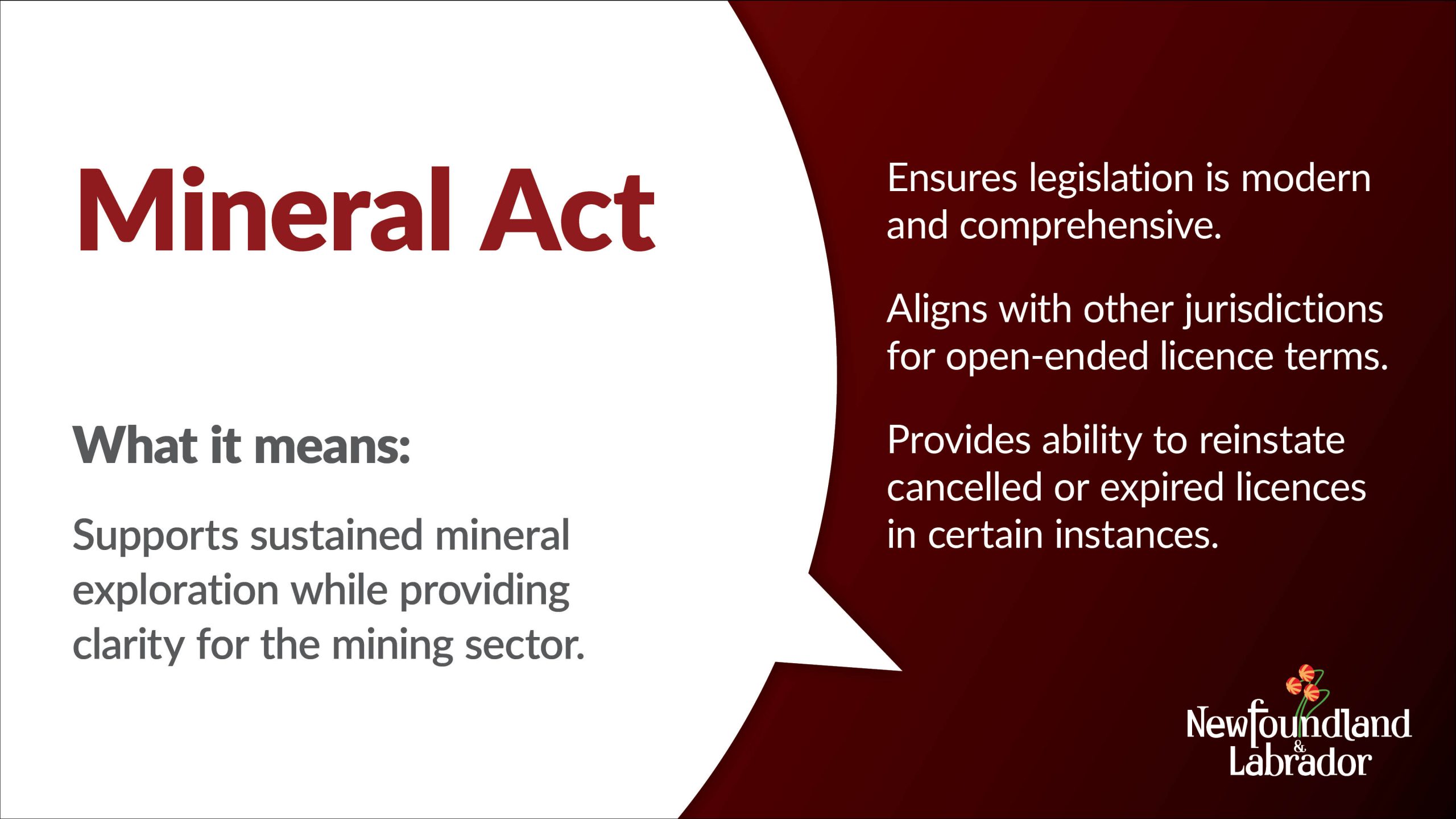 Mineral Act

What it means:

Supports sustained mineral exploration while providing clarity for the mining sector.

Ensures legislation is modern and comprehensive.

Aligns with other jurisdictions for open-ended licence terms.

Provides ability to reinstate cancelled or expired licences in certain instances.

Newfoundland & Labrador